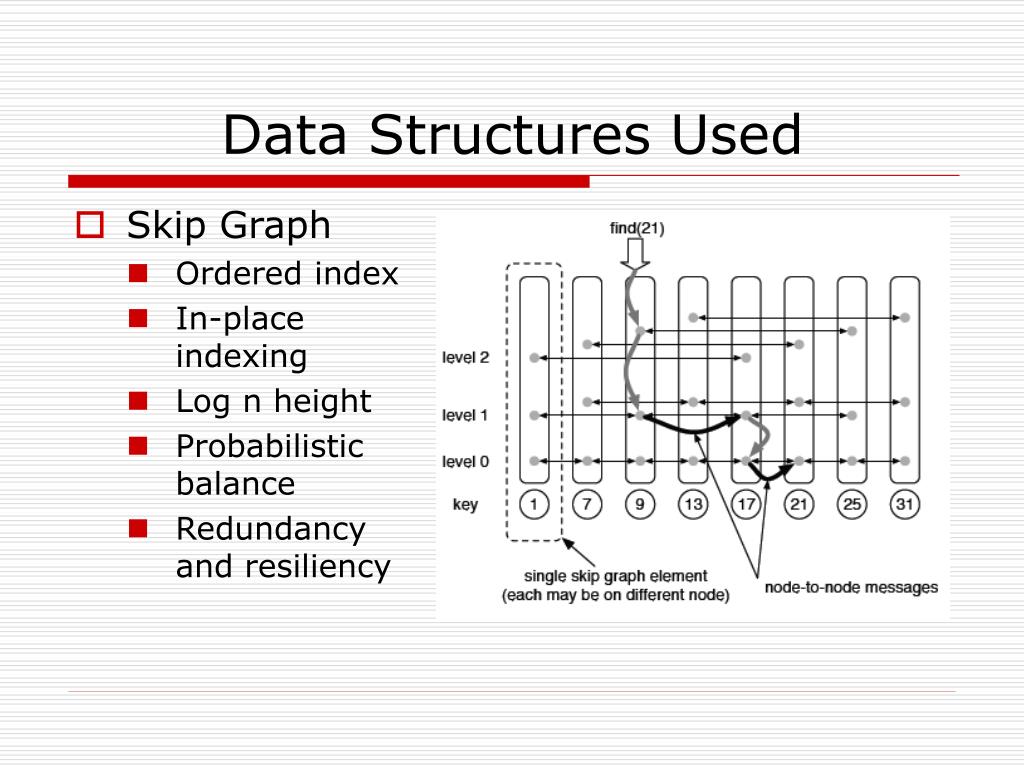 Data Structures Used

Skip Graph

Ordered index

In-place indexing

Log n height

Probabilistic balance

Redundancy and resiliency

find(21)

level 2

level 1

level 0

key

1 7 9 13 17 21 25 31

single skip graph element (each may be on different node)

node-to-node messages